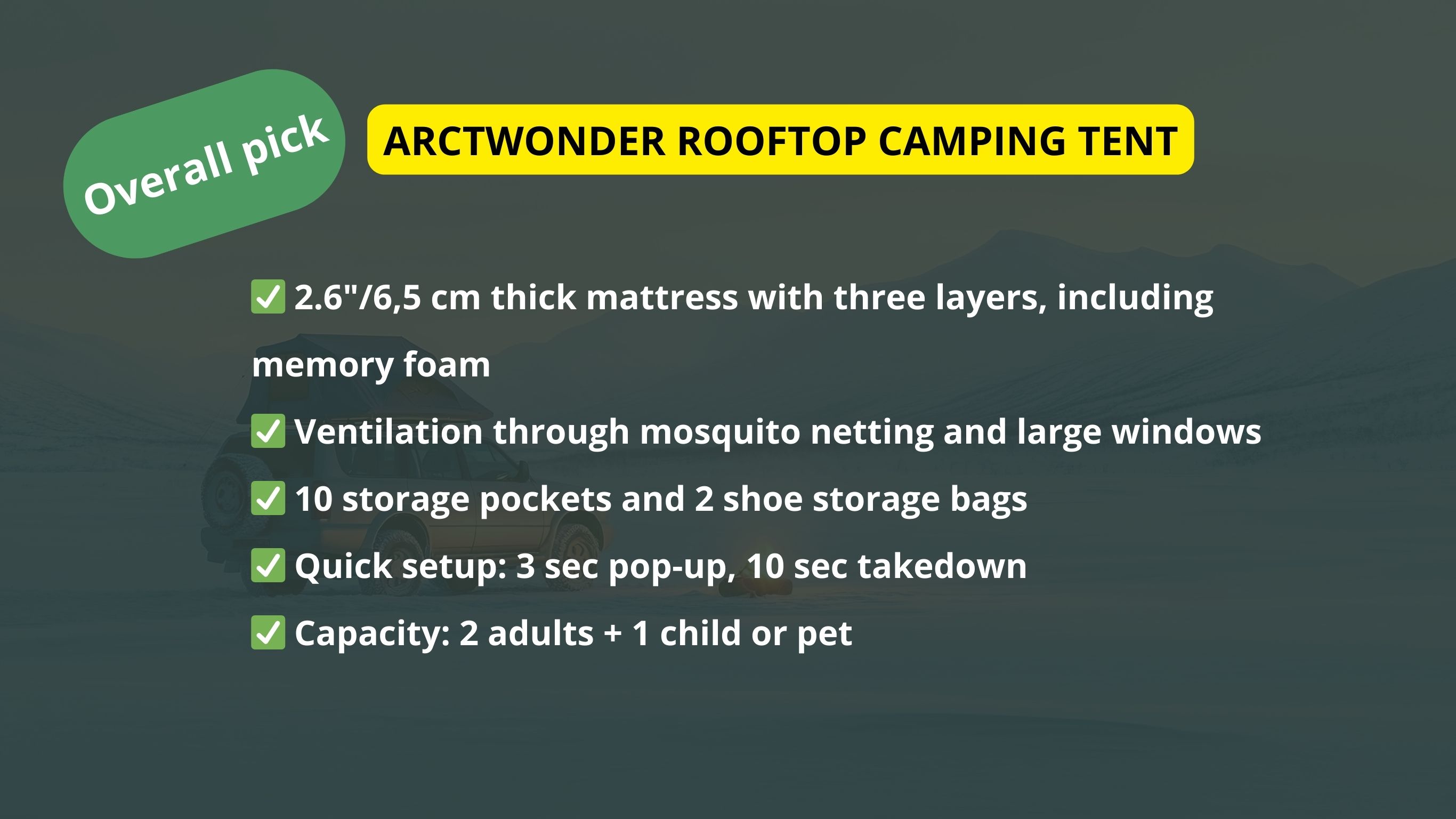 Overall pick

ARCTWONDER ROOFTOP CAMPING TENT

✅ 2.6"/6,5 cm thick mattress with three layers, including memory foam

✅ Ventilation through mosquito netting and large windows

✅ 10 storage pockets and 2 shoe storage bags

✅ Quick setup: 3 sec pop-up, 10 sec takedown

✅ Capacity: 2 adults + 1 child or pet